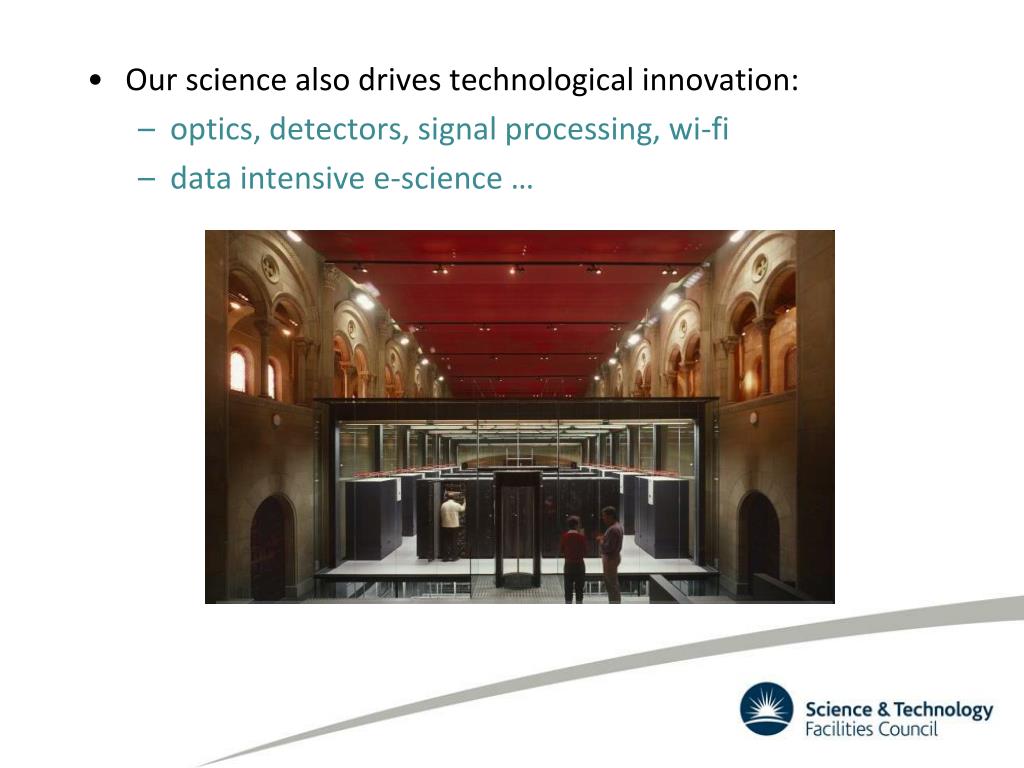 • Our science also drives technological innovation:
– optics, detectors, signal processing, wi-fi
– data intensive e-science …

Science & Technology
Facilities Council